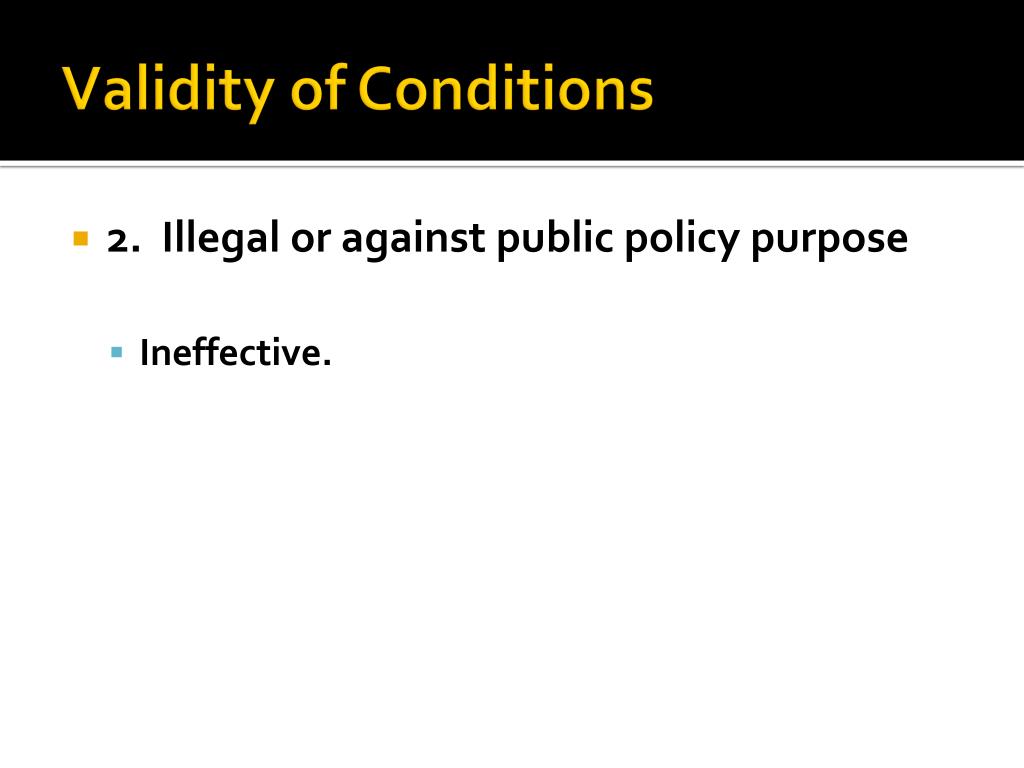 Validity of Conditions

2. Illegal or against public policy purpose

Ineffective.